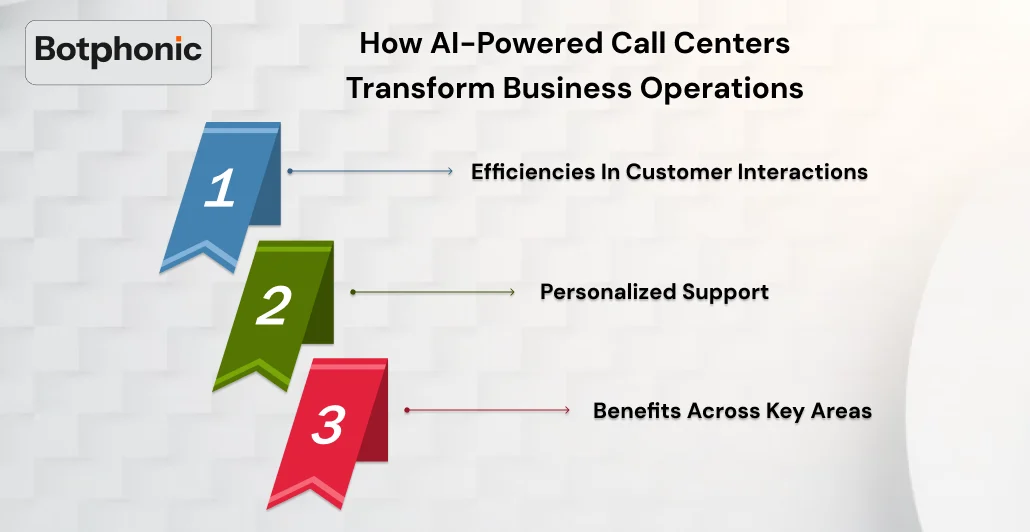 Botphonic

How AI-Powered Call Centers Transform Business Operations

1

Efficiencies In Customer Interactions

2

Personalized Support

3

Benefits Across Key Areas